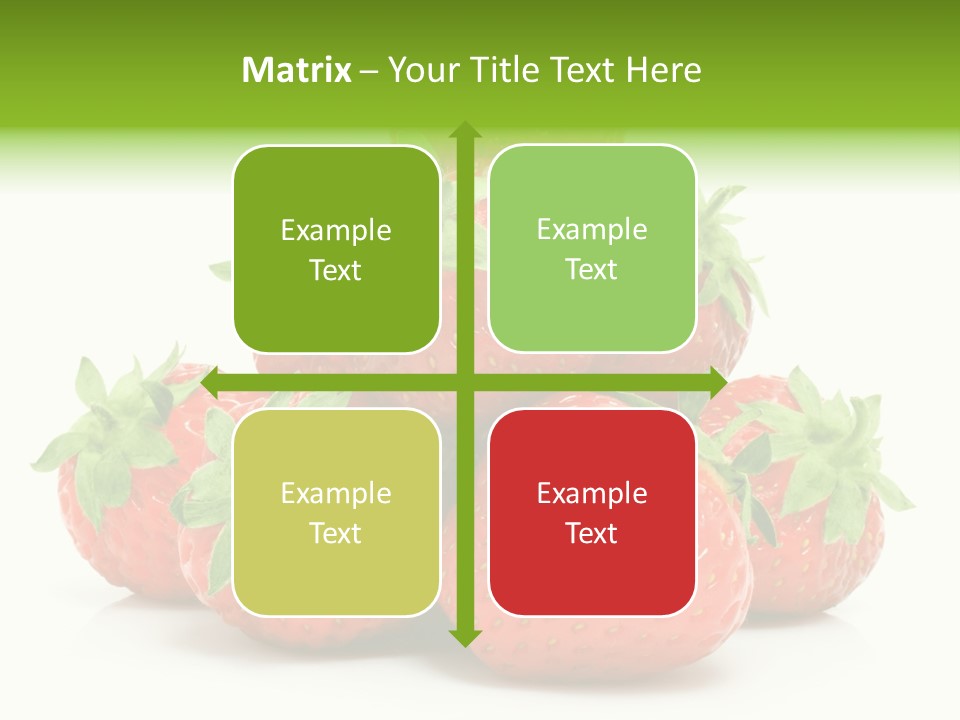 Matrix – Your Title Text Here

Example Text

Example Text

Example Text

Example Text